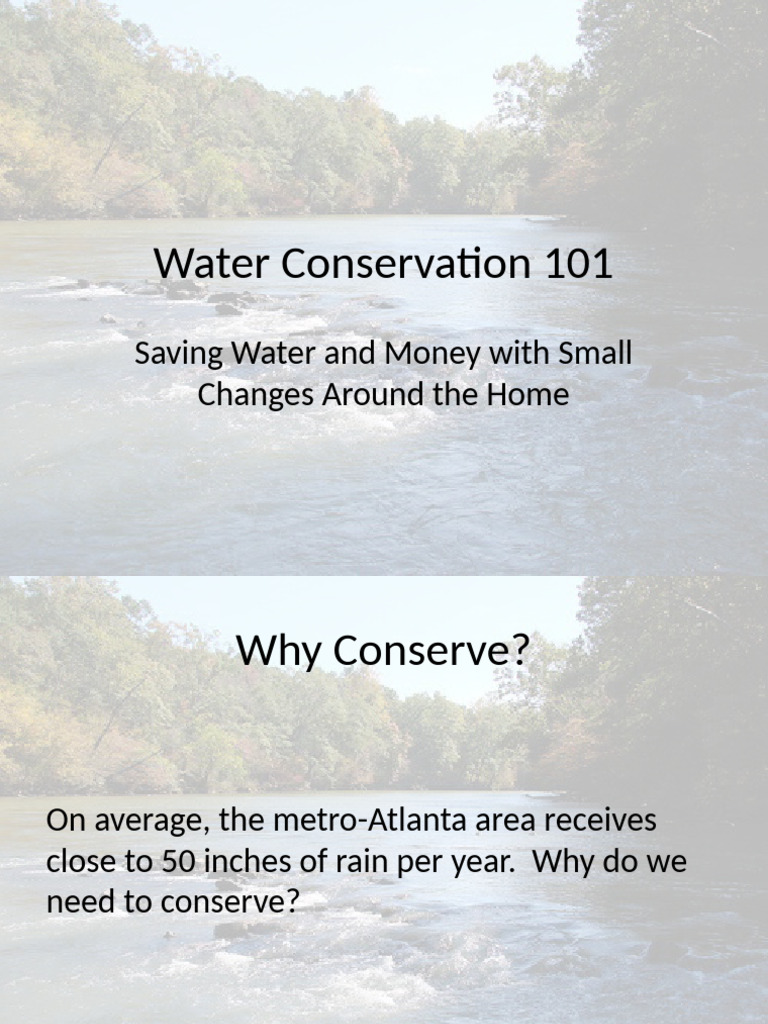 Water Conservation 101

Saving Water and Money with Small Changes Around the Home

Why Conserve?

On average, the metro-Atlanta area receives close to 50 inches of rain per year. Why do we need to conserve?